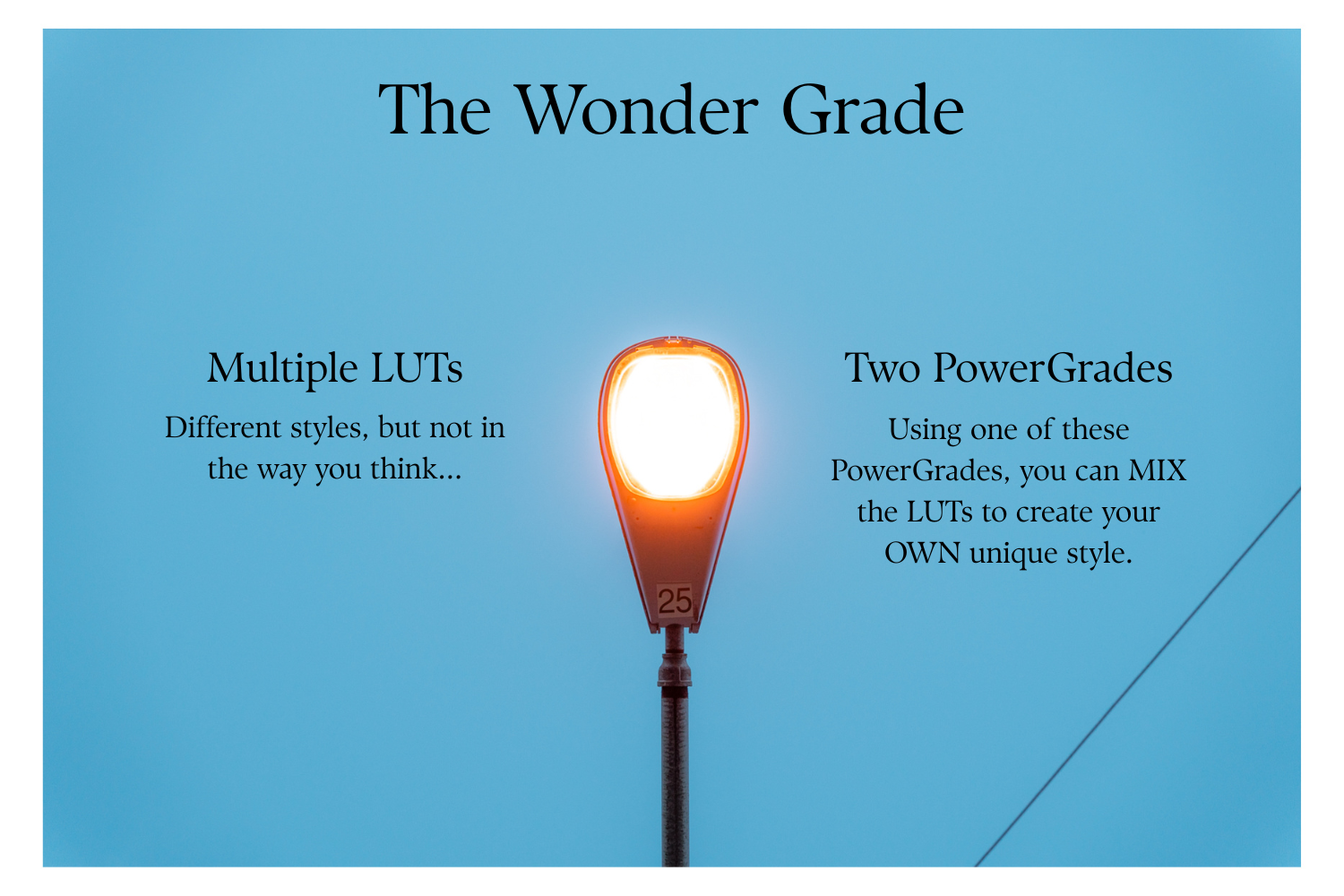 The Wonder Grade

Multiple LUTs

Different styles, but not in the way you think...

25

Two PowerGrades

Using one of these PowerGrades, you can MIX the LUTs to create your OWN unique style.